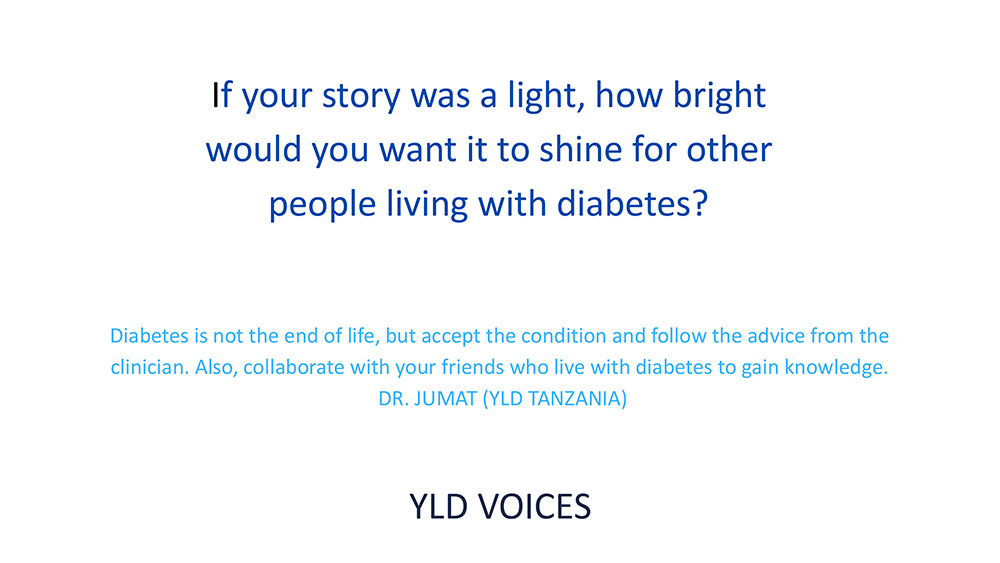 If your story was a light, how bright would you want it to shine for other people living with diabetes?

Diabetes is not the end of life, but accept the condition and follow the advice from the clinician. Also, collaborate with your friends who live with diabetes to gain knowledge.
DR. JUMAT (YLD TANZANIA)

YLD VOICES